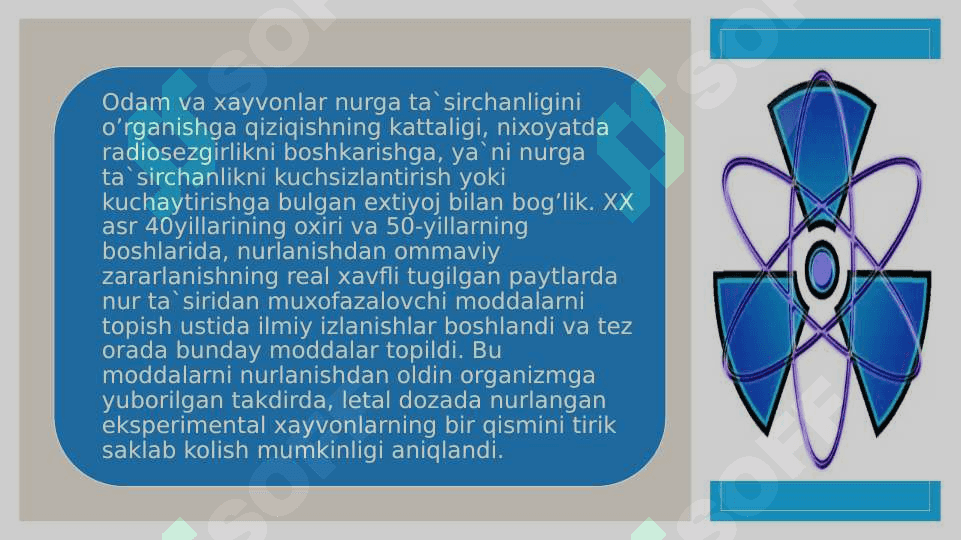 Odam va xayvonlar nurga ta`sirchanligini o’rganishga qiziqishning kattaligi, nixoyatda radiosezgirlikni boshkarishga, ya`ni nurga ta`sirchanlikni kuchsizlantirish yoki kuchaytirishga bulgan extiyoj bilan bog’lik. XX asr 40yillarining oxiri va 50-yillarning boshlarida, nurlanishdan ommaviy zararlanishning real xavfli tugilgan paytlarda nur ta`siridan muxofazalovchi moddalarni topish ustida ilmiy izlanishlar boshlandi va tez orada bunday moddalar topildi. Bu moddalarni nurlanishdan oldin organizmga yuborilgan takdirda, letal dozada nurlangan eksperimental xayvonlarning bir qismini tirik saklab kolish mumkinligi aniqlandi.